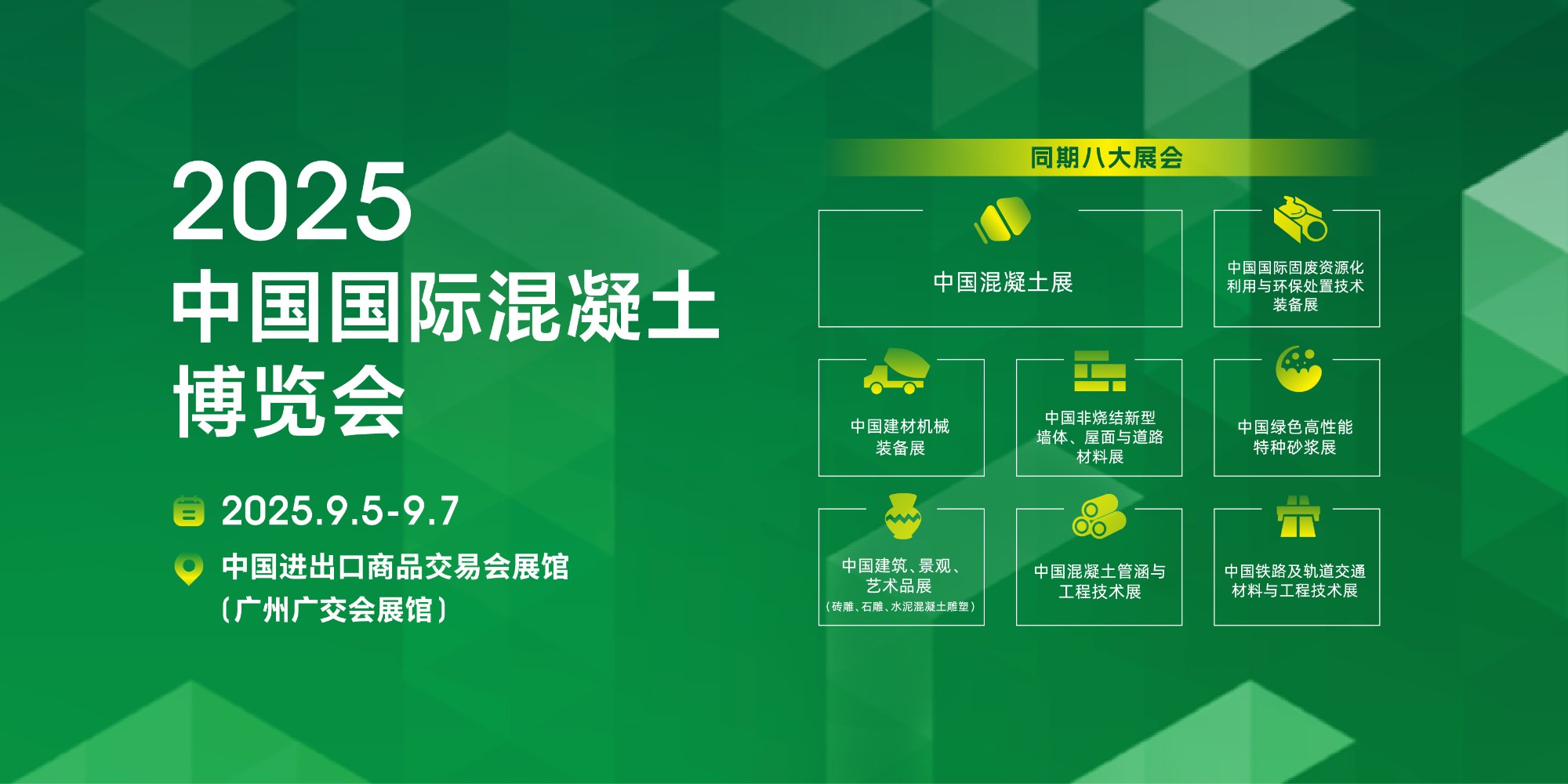 2025
中国国际混凝土
博览会

2025.9.5-9.7

中国进出口商品交易会展馆
（广州广交会展馆）

同期八大展会

中国混凝土展

中国国际固废资源化利用与环保处置技术装备展

中国建材机械装备展

中国非烧结新型墙体、屋面与道路材料展

中国绿色高性能特种砂浆展

中国建筑、景观、艺术品展
（砖雕、石雕、水泥混凝土雕塑）

中国混凝土管涵与工程技术展

中国铁路及轨道交通材料与工程技术展